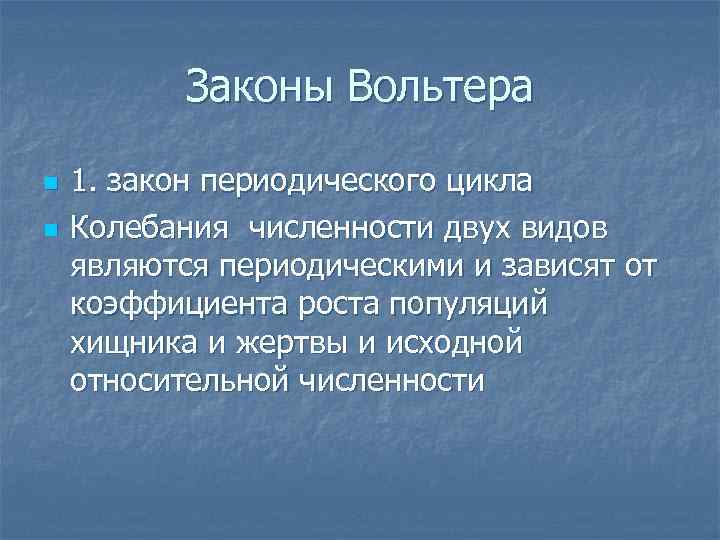 Законы Вольтера

1. закон периодического цикла

Колебания  численности двух видов являются периодическими и зависят от коэффициента роста популяций хищника и жертвы и исходной относительной численности